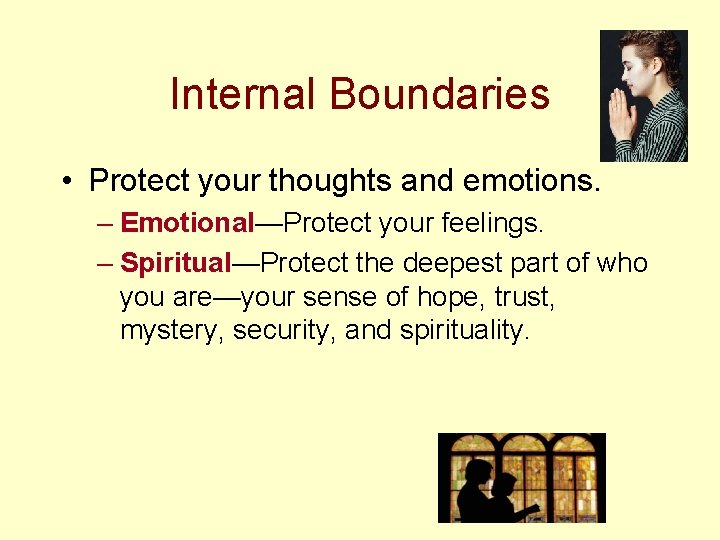 Internal Boundaries

• Protect your thoughts and emotions.

– Emotional—Protect your feelings.

– Spiritual—Protect the deepest part of who you are—your sense of hope, trust, mystery, security, and spirituality.